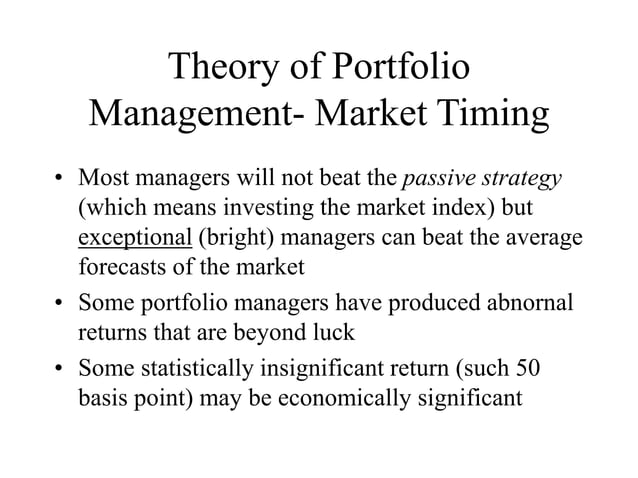 Theory of Portfolio Management- Market Timing

• Most managers will not beat the passive strategy (which means investing the market index) but exceptional (bright) managers can beat the average forecasts of the market

• Some portfolio managers have produced abnornal returns that are beyond luck

• Some statistically insignificant return (such 50 basis point) may be economically significant